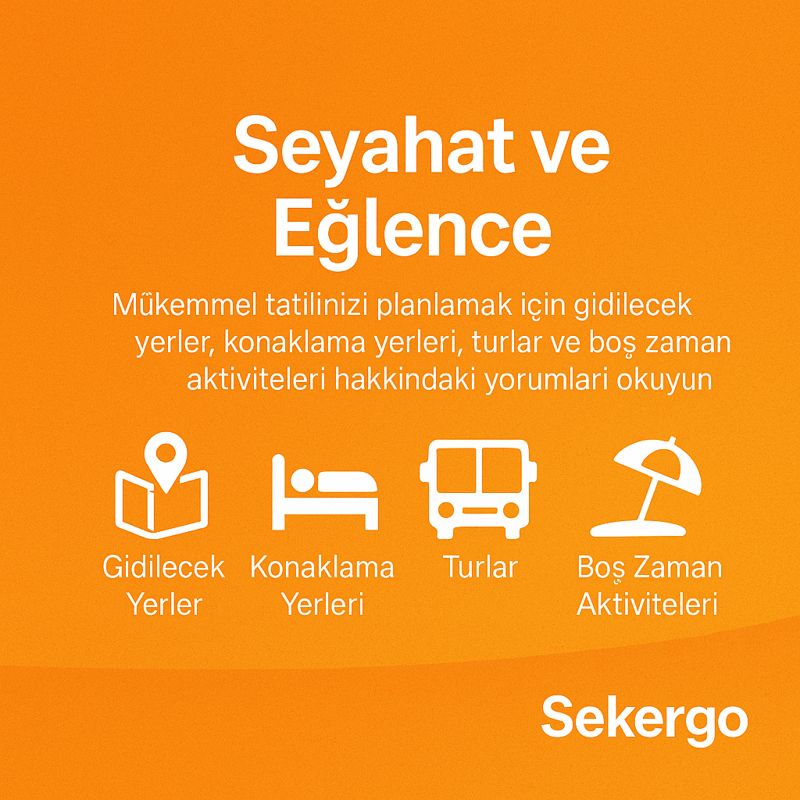 Seyahat ve Eğlence

Mükemmel tatilinizi planlamak için gidilecek yerler, konaklama yerleri, turlar ve boş zaman aktiviteleri hakkindaki yorumlari okuyun

Gidilecek Yerler

Konaklama Yerleri

Turlar

Boş Zaman Aktiviteleri

Sekergo